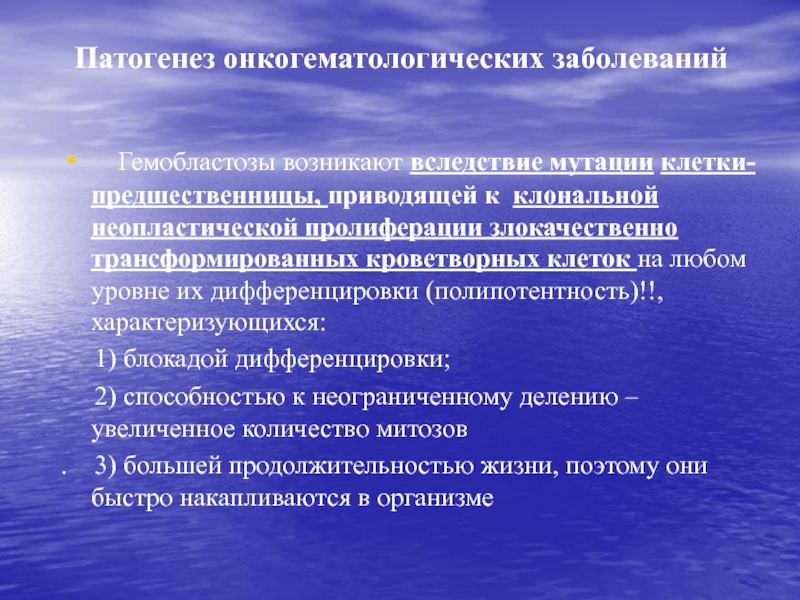 Патогенез онкогематологических заболеваний

Гемобластозы возникают вследствие мутации клетки-предшественницы, приводящей к клональной неопластической пролиферации злокачественно трансформированных кроветворных клеток на любом уровне их дифференцировки (полипотентность)!!, характеризующихся:

1) блокадой дифференцировки;

2) способностью к неограниченному делению – увеличенное количество митозов

. 3) большей продолжительностью жизни, поэтому они быстро накапливаются в организме